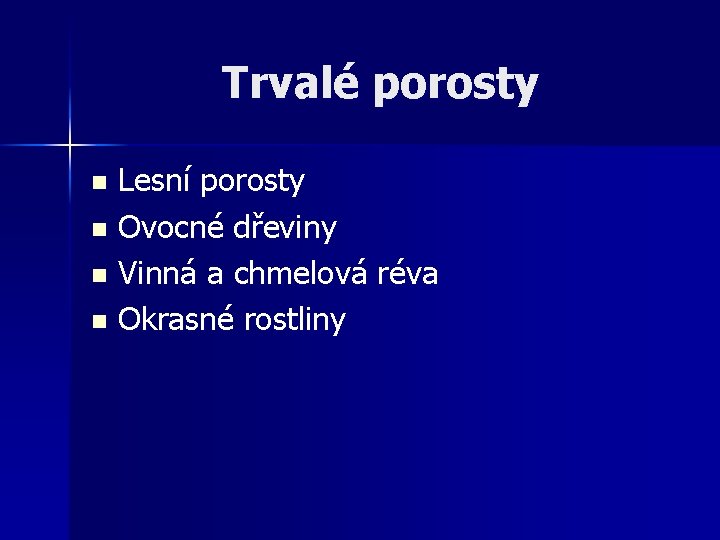 Trvalé porosty

- Lesní porosty
- Ovocné dřeviny
- Vinná a chmelová réva
- Okrasné rostliny